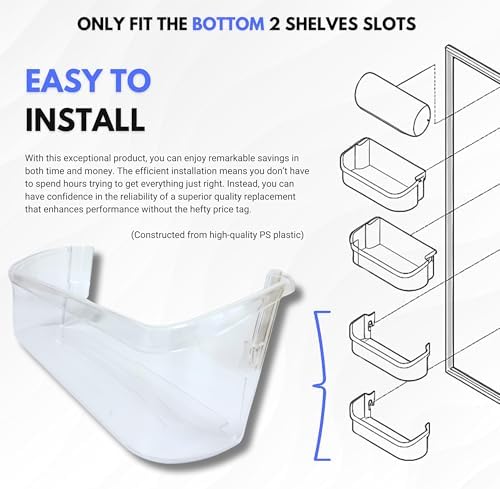 ONLY FIT THE BOTTOM 2 SHELVES SLOTS

EASY TO INSTALL

With this exceptional product, you can enjoy remarkable savings in both time and money. The efficient installation means you don't have to spend hours trying to get everything just right. Instead, you can have confidence in the reliability of a superior quality replacement that enhances performance without the hefty price tag.

(Constructed from high-quality PS plastic)